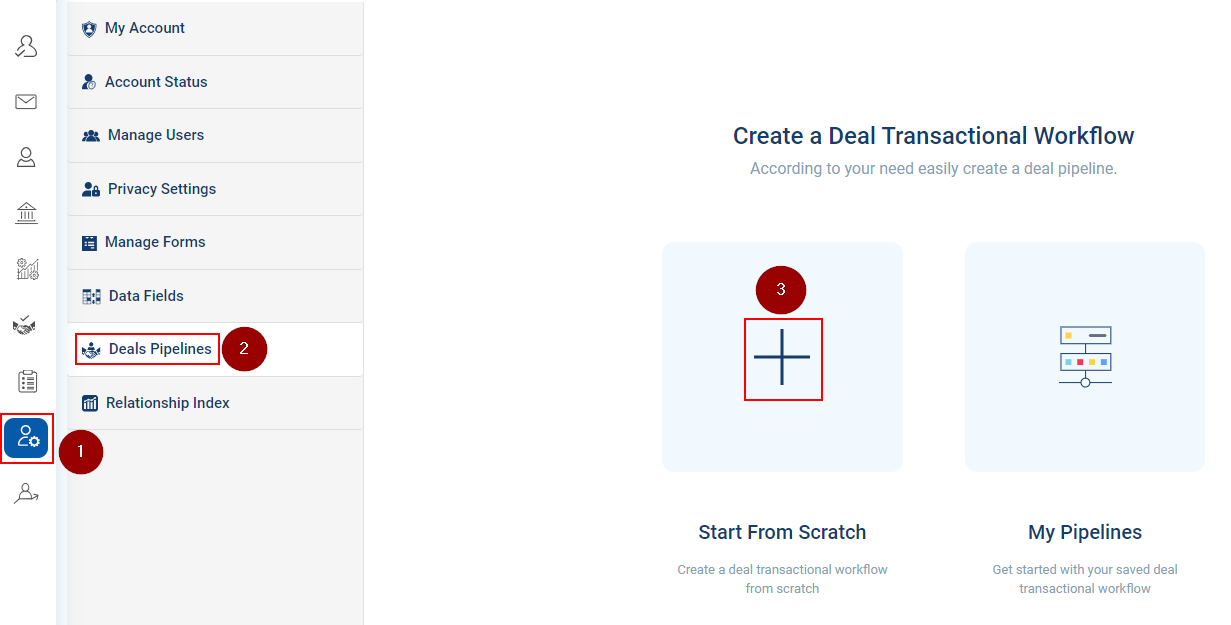 My Account
Account Status
Manage Users
Privacy Settings
Manage Forms
Data Fields
Deals Pipelines
2
Relationship Index
1

Create a Deal Transactional Workflow
According to your need easily create a deal pipeline.

3

Start From Scratch
Create a deal transactional workflow from scratch

My Pipelines
Get started with your saved deal transactional workflow